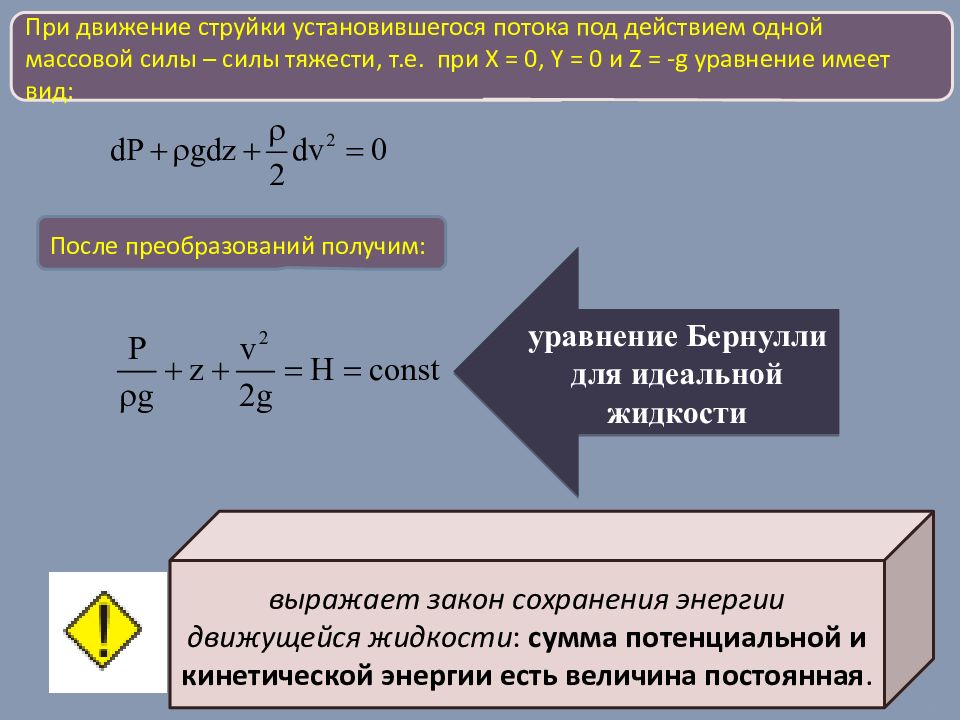 При движение струйки установившегося потока под действием одной массовой силы – силы тяжести, т.е. при X = 0, Y = 0 и Z = -g уравнение имеет вид:

$dP + \rho g dz + \frac{\rho}{2} dv^2 = 0$

После преобразований получим:

$\frac{P}{\rho g} + z + \frac{v^2}{2g} = H = const$

уравнение Бернулли для идеальной жидкости

!

выражает закон сохранения энергии движущейся жидкости: сумма потенциальной и кинетической энергии есть величина постоянная.